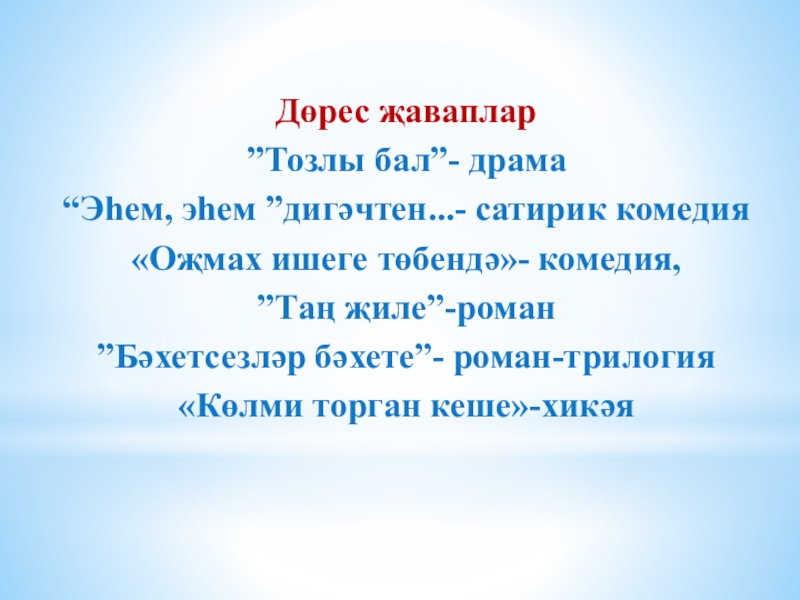 Дөрес җаваплар
”Тозлы бал”- драма
“Эһем, эһем ”дигәчтен...- сатирик комедия
«Оҗмах ишеге төбендә»- комедия,
”Таң җиле”-роман
”Бәхетсезләр бәхете”- роман-трилогия
«Көлми торган кеше»-хикәя